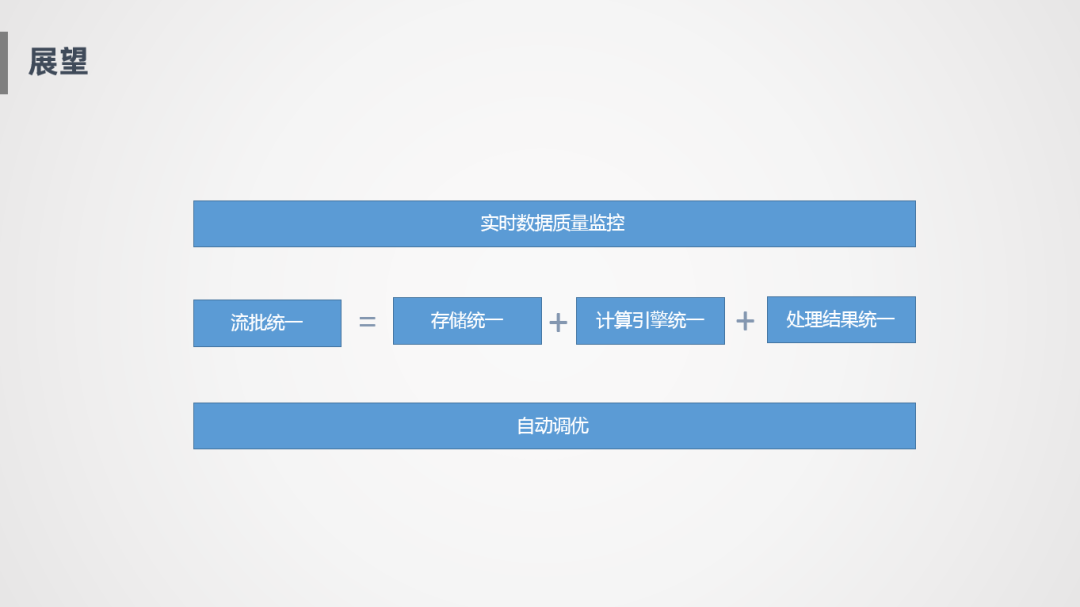 展望

实时数据质量监控

流批统一 = 存储统一 + 计算引擎统一 + 处理结果统一

自动调优